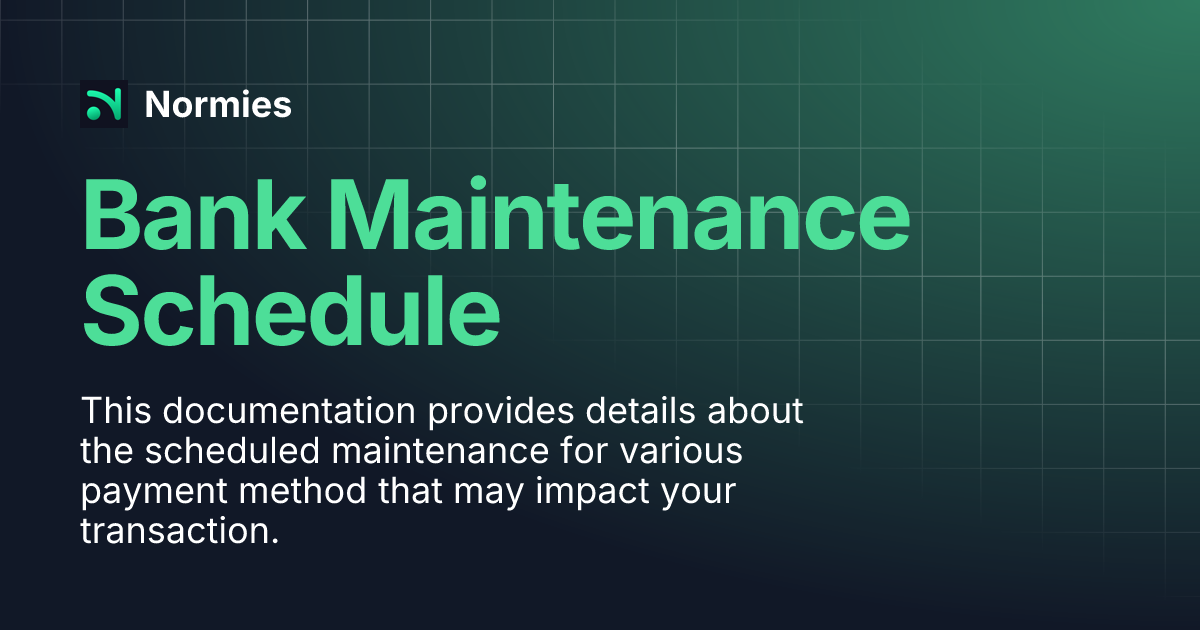 Normies

Bank Maintenance Schedule

This documentation provides details about the scheduled maintenance for various payment method that may impact your transaction.